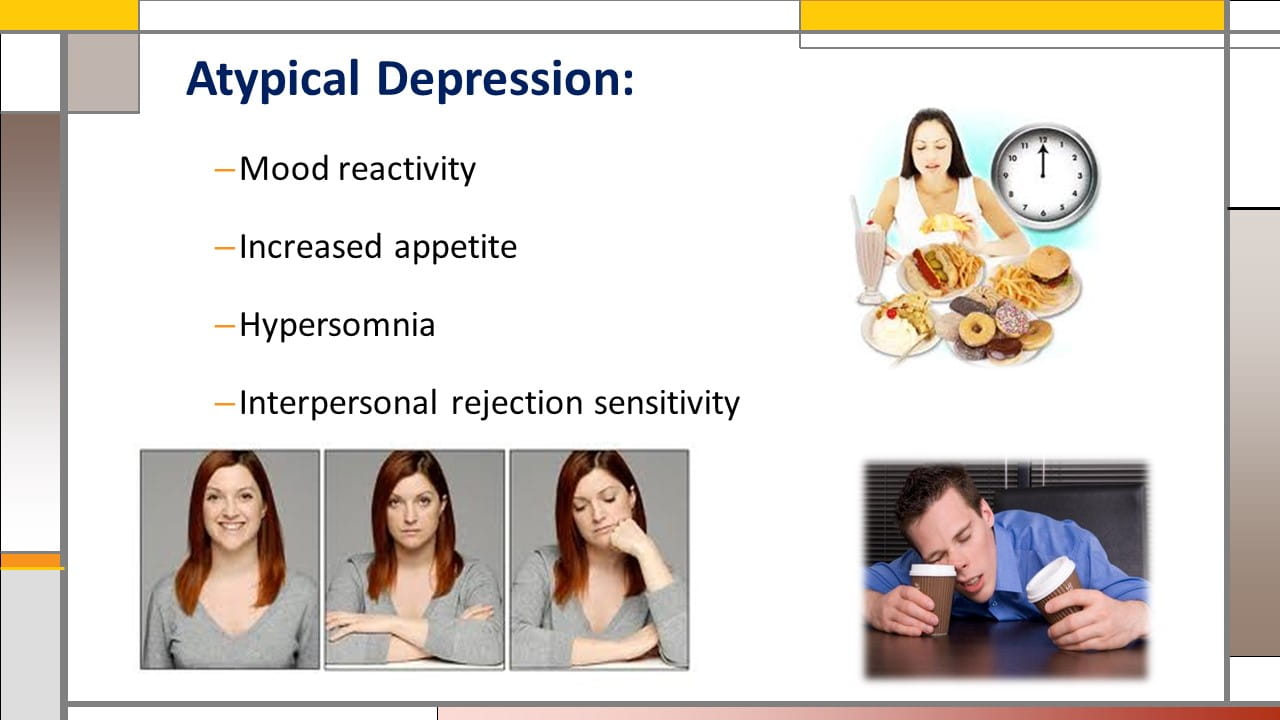 Atypical Depression:

–Mood reactivity

–Increased appetite

–Hypersomnia

–Interpersonal rejection sensitivity